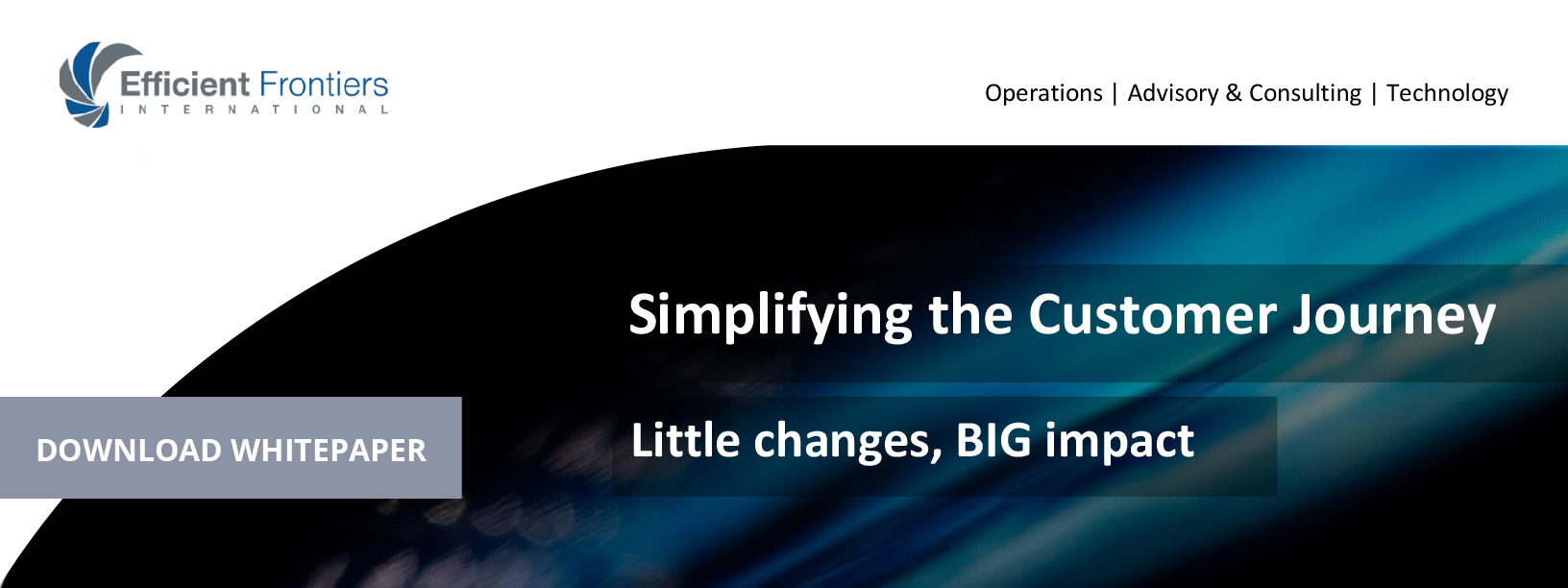 Efficient Frontiers
INTERNATIONAL

Operations | Advisory & Consulting | Technology

Simplifying the Customer Journey

DOWNLOAD WHITEPAPER

Little changes, BIG impact